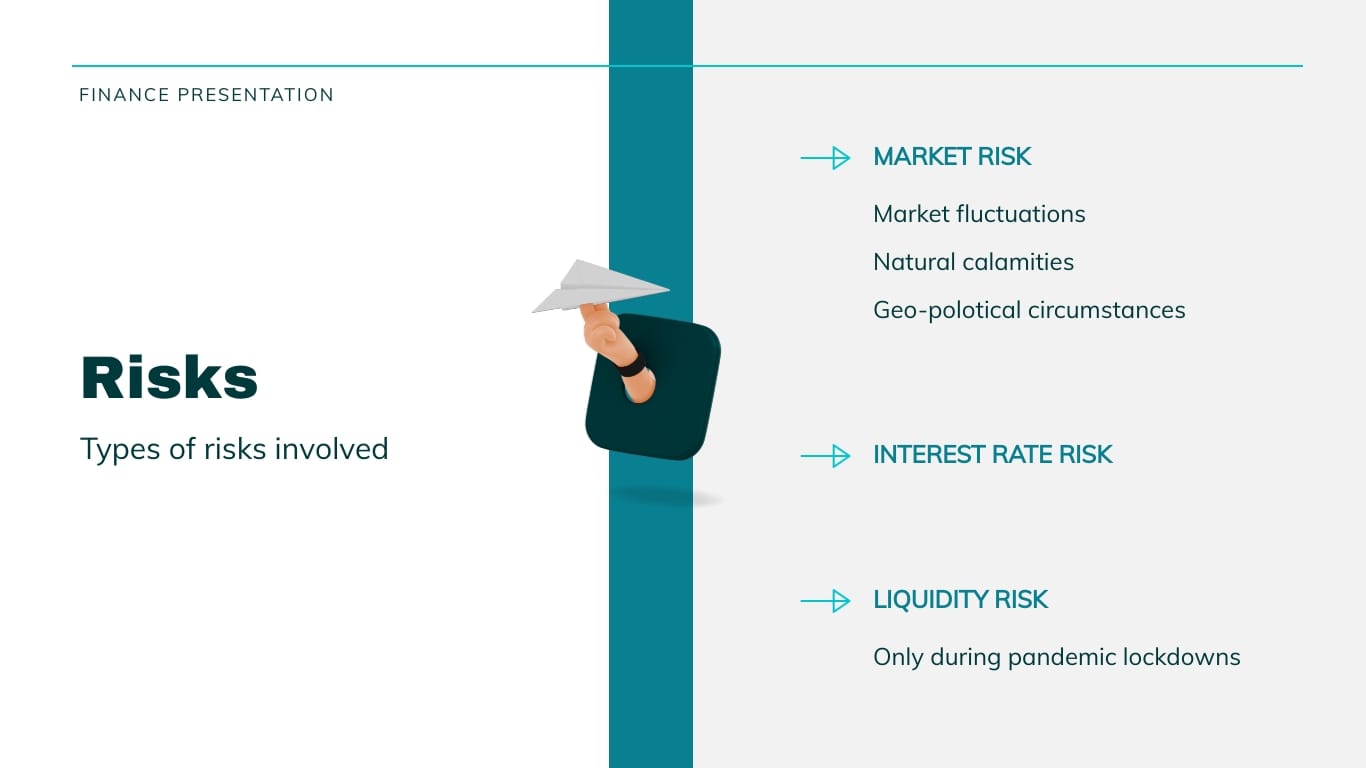 FINANCE PRESENTATION

Risks

Types of risks involved

MARKET RISK

Market fluctuations

Natural calamities

Geo-polotical circumstances

INTEREST RATE RISK

LIQUIDITY RISK

Only during pandemic lockdowns